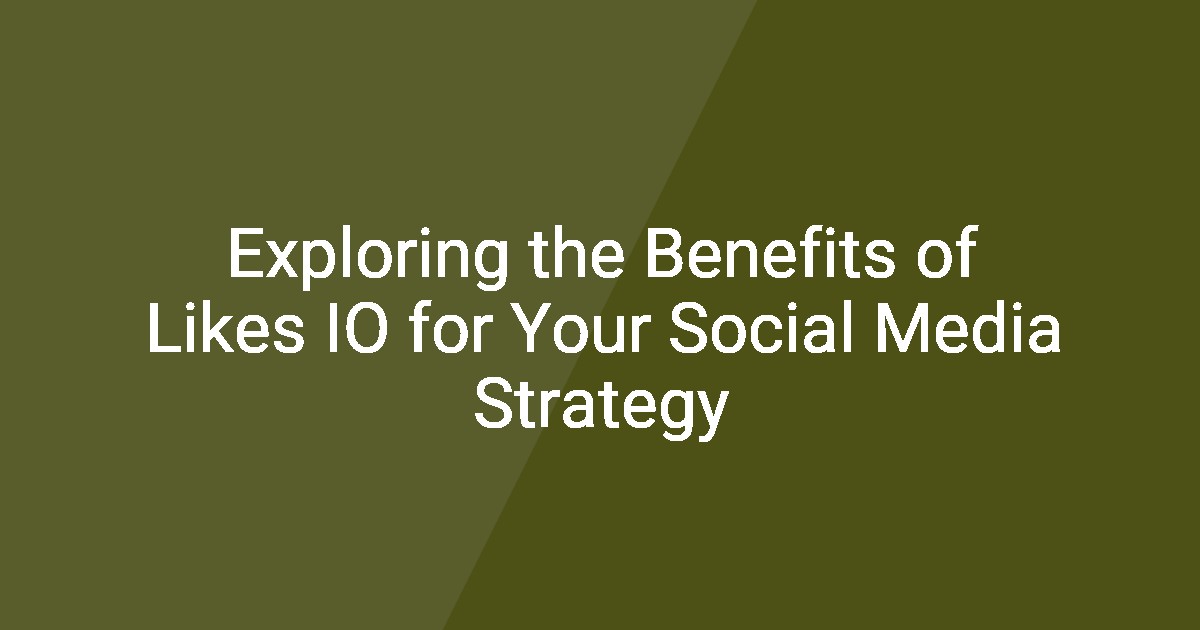 Exploring the Benefits of Likes IO for Your Social Media Strategy